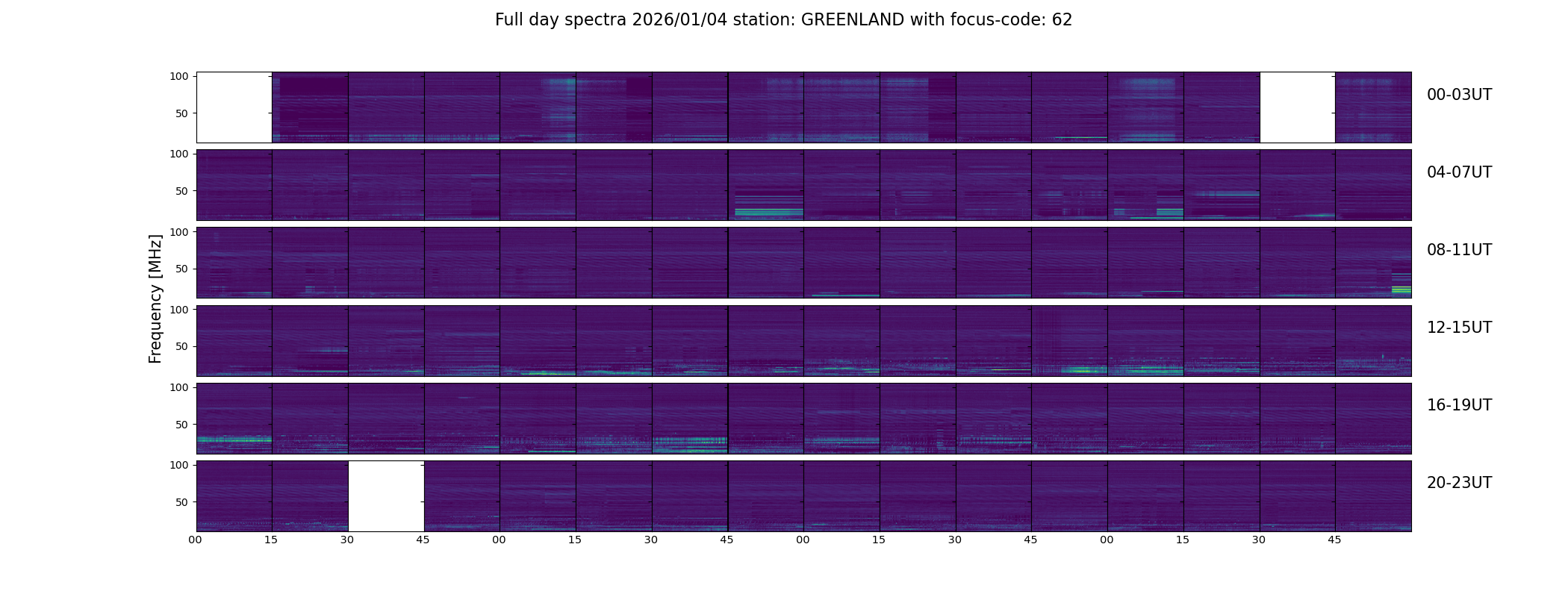 Full day spectra 2026/01/04 station: GREENLAND with focus-code: 62

Frequency [MHz]

100
50
00-03UT

100
50
04-07UT

100
50
08-11UT

100
50
12-15UT

100
50
16-19UT

100
50
20-23UT

00 15 30 45 00 15 30 45 00 15 30 45 00 15 30 45